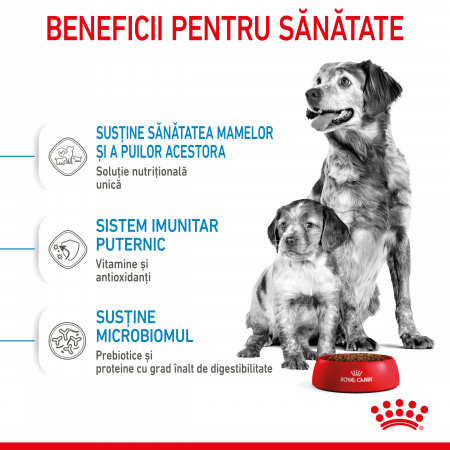 BENEFICII PENTRU SĂNĂTATE

SUSȚINE SĂNĂTATEA MAMELOR ȘI A PUILOR ACESTORA
Soluție nutrițională unică

SISTEM IMUNITAR PUTERNIC
Vitamine și antioxidanți

SUSȚINE MICROBIOMUL
Prebiotice și proteine cu grad înalt de digestibilitate

ROYAL CANIN